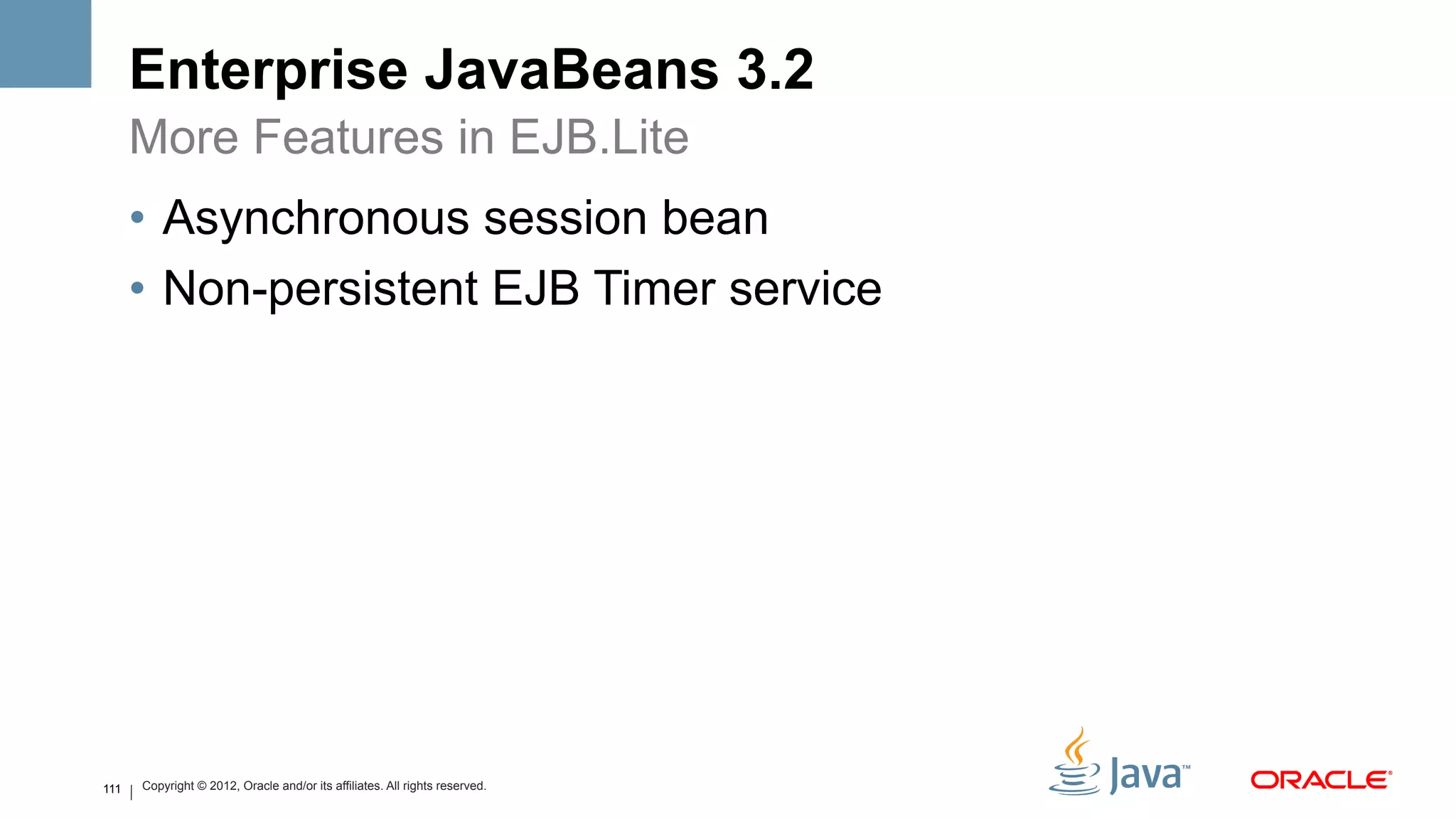 Enterprise JavaBeans 3.2

More Features in EJB.Lite

• Asynchronous session bean
• Non-persistent EJB Timer service

111 | Copyright © 2012, Oracle and/or its affiliates. All rights reserved.

Java™

ORACLE®